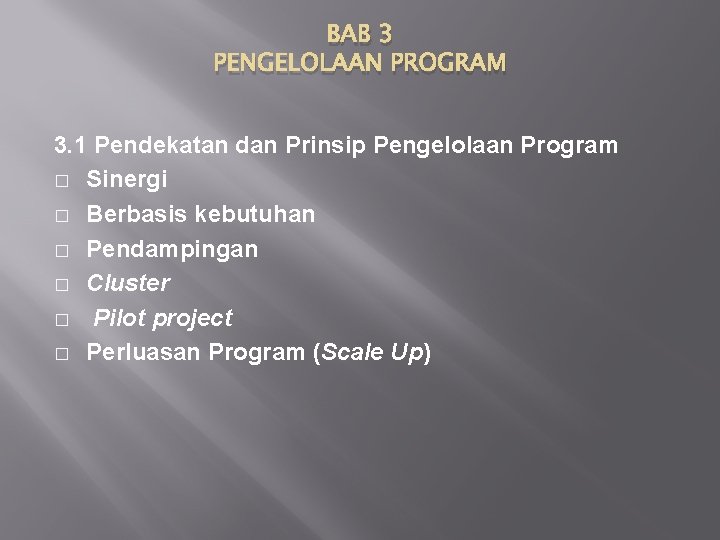 BAB 3
PENGELOLAAN PROGRAM

3.1 Pendekatan dan Prinsip Pengelolaan Program
□ Sinergi
□ Berbasis kebutuhan
□ Pendampingan
□ Cluster
□ Pilot project
□ Perluasan Program (Scale Up)